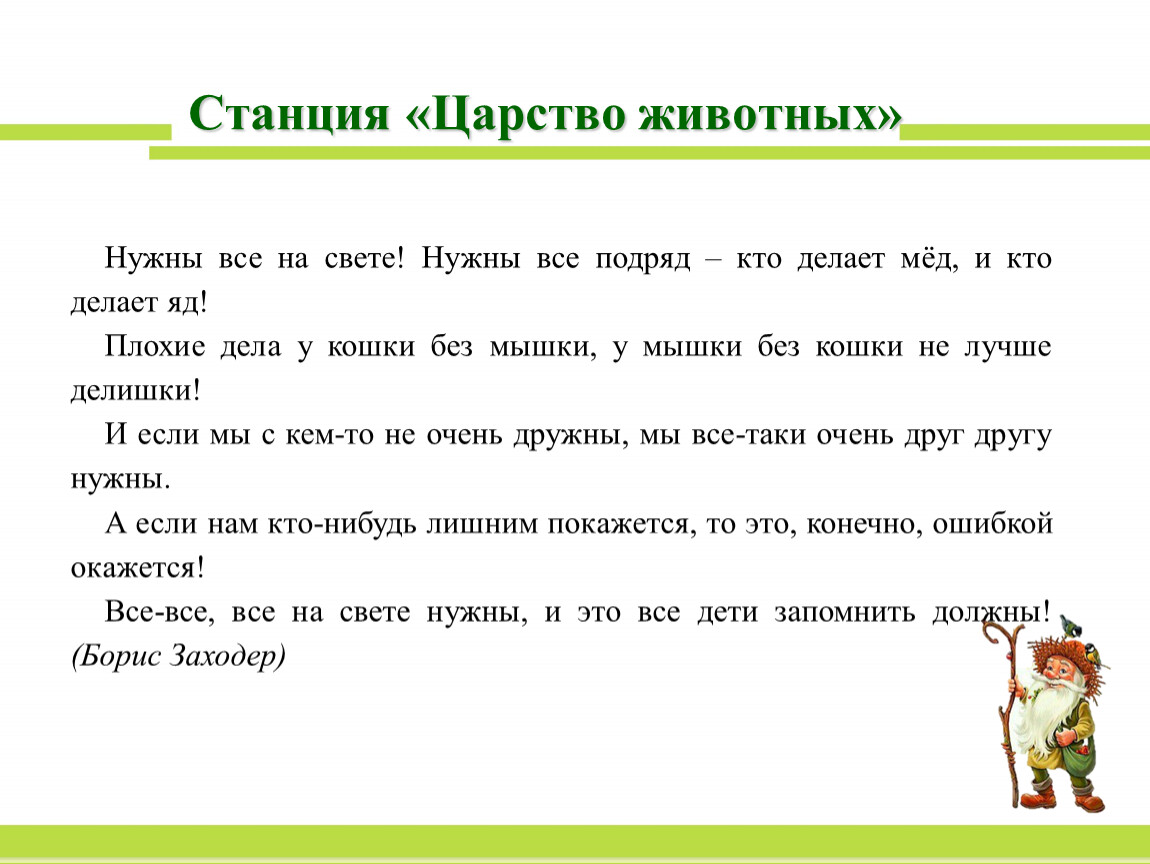 Станция «Царство животных»

Нужны все на свете! Нужны все подряд – кто делает мёд, и кто делает яд!

Плохие дела у кошки без мышки, у мышки без кошки не лучше делишки!

И если мы с кем-то не очень дружны, мы все-таки очень друг другу нужны.

А если нам кто-нибудь лишним покажется, то это, конечно, ошибкой окажется!

Все-все, все на свете нужны, и это все дети запомнить должны! (Борис Заходер)